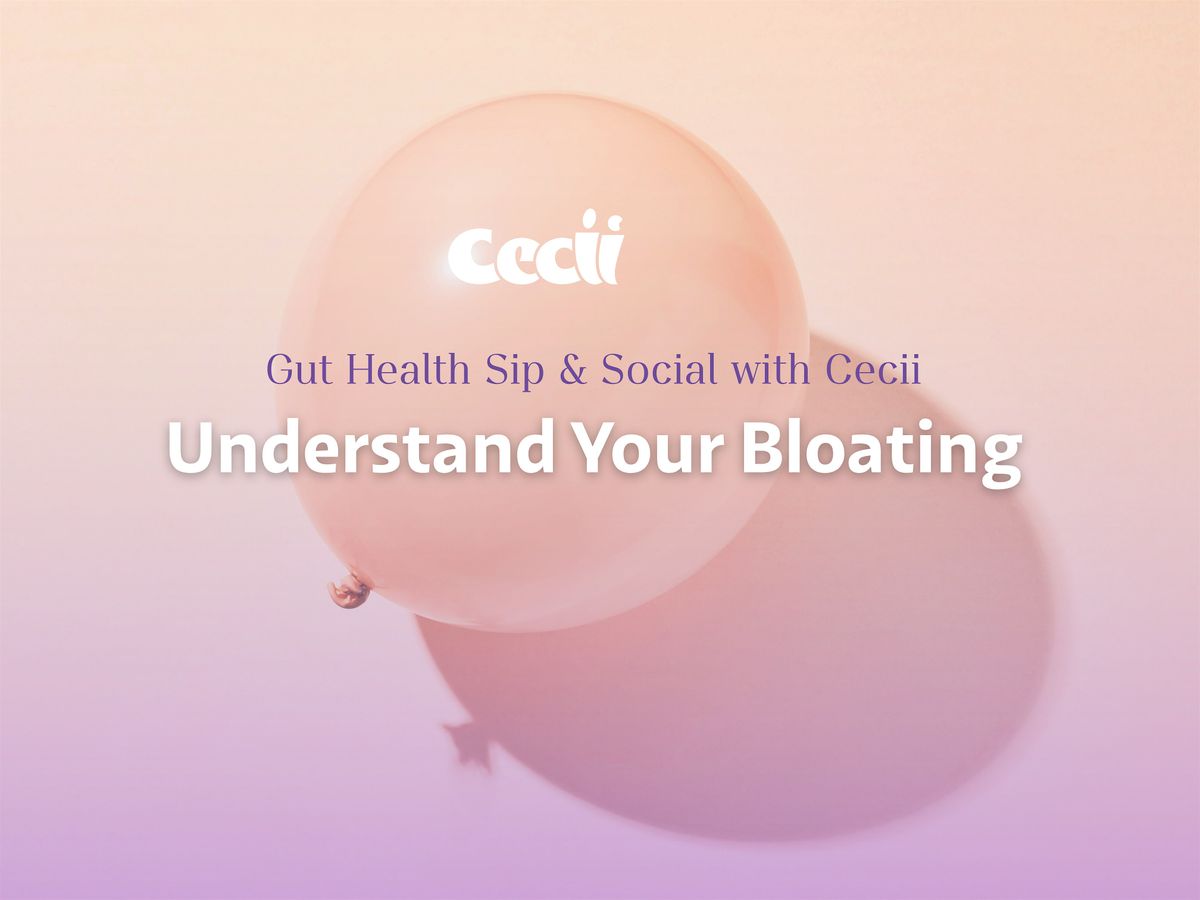 Cecii

Gut Health Sip & Social with Cecii

Understand Your Bloating